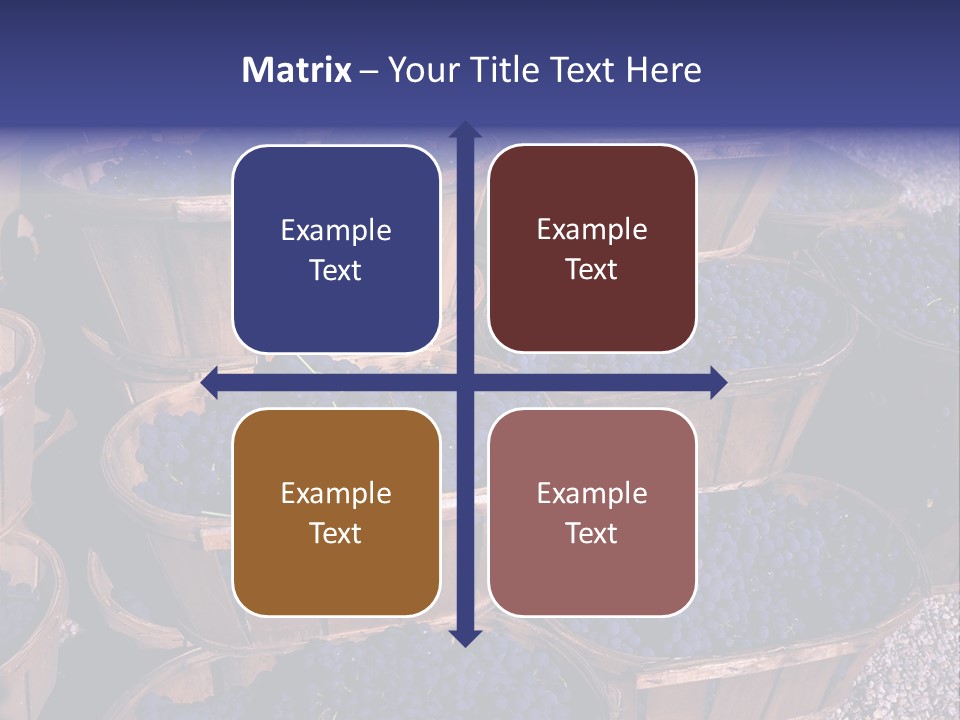 Matrix – Your Title Text Here

Example Text

Example Text

Example Text

Example Text